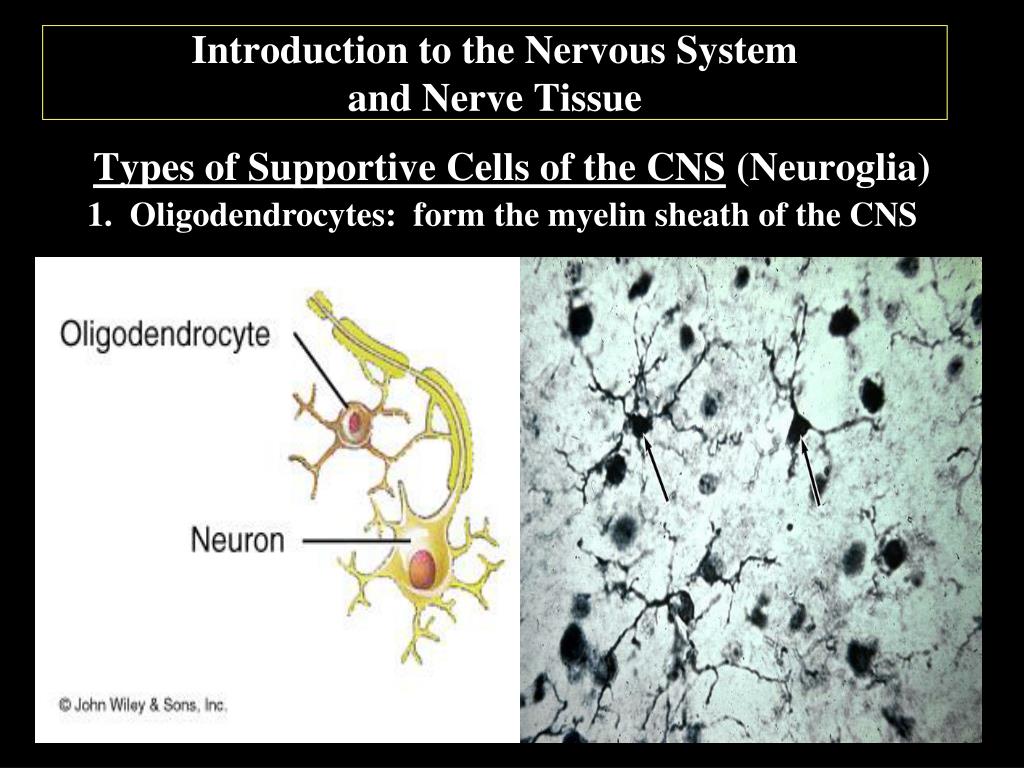 Introduction to the Nervous System
and Nerve Tissue

Types of Supportive Cells of the CNS (Neuroglia)

1. Oligodendrocytes: form the myelin sheath of the CNS

Oligodendrocyte

Neuron

© John Wiley & Sons, Inc.